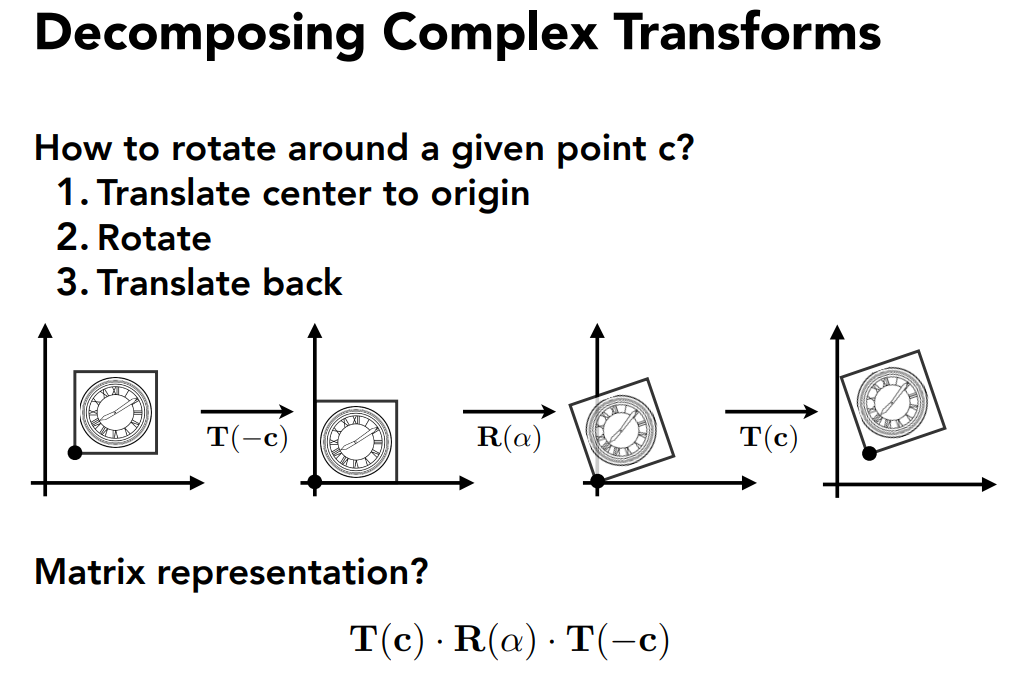 Decomposing Complex Transforms

How to rotate around a given point c?
1. Translate center to origin
2. Rotate
3. Translate back

$\mathbf{T}(-\mathbf{c})$

$\mathbf{R}(\alpha)$

$\mathbf{T}(\mathbf{c})$

Matrix representation?

$\mathbf{T}(\mathbf{c}) \cdot \mathbf{R}(\alpha) \cdot \mathbf{T}(-\mathbf{c})$